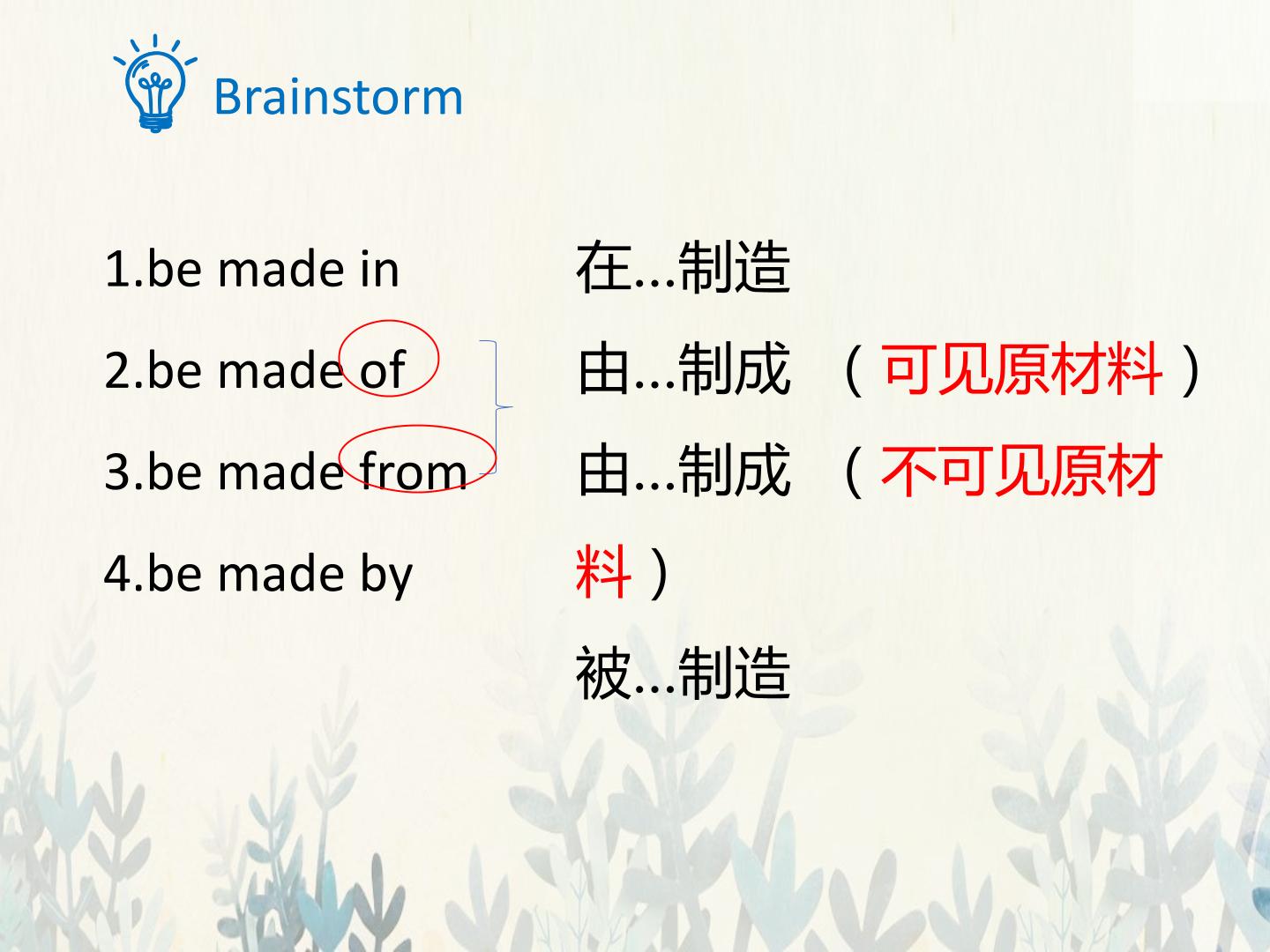 Brainstorm

1.be made in
2.be made of
3.be made from
4.be made by

在...制造
由...制成 （可见原材料）
由...制成 （不可见原材料）
被...制造